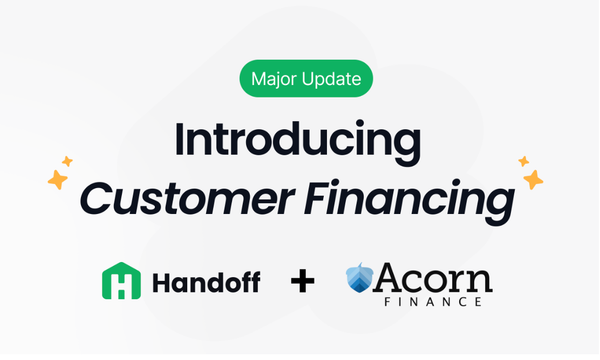 Major Update

Introducing
Customer Financing

H Handoff + Acorn FINANCE